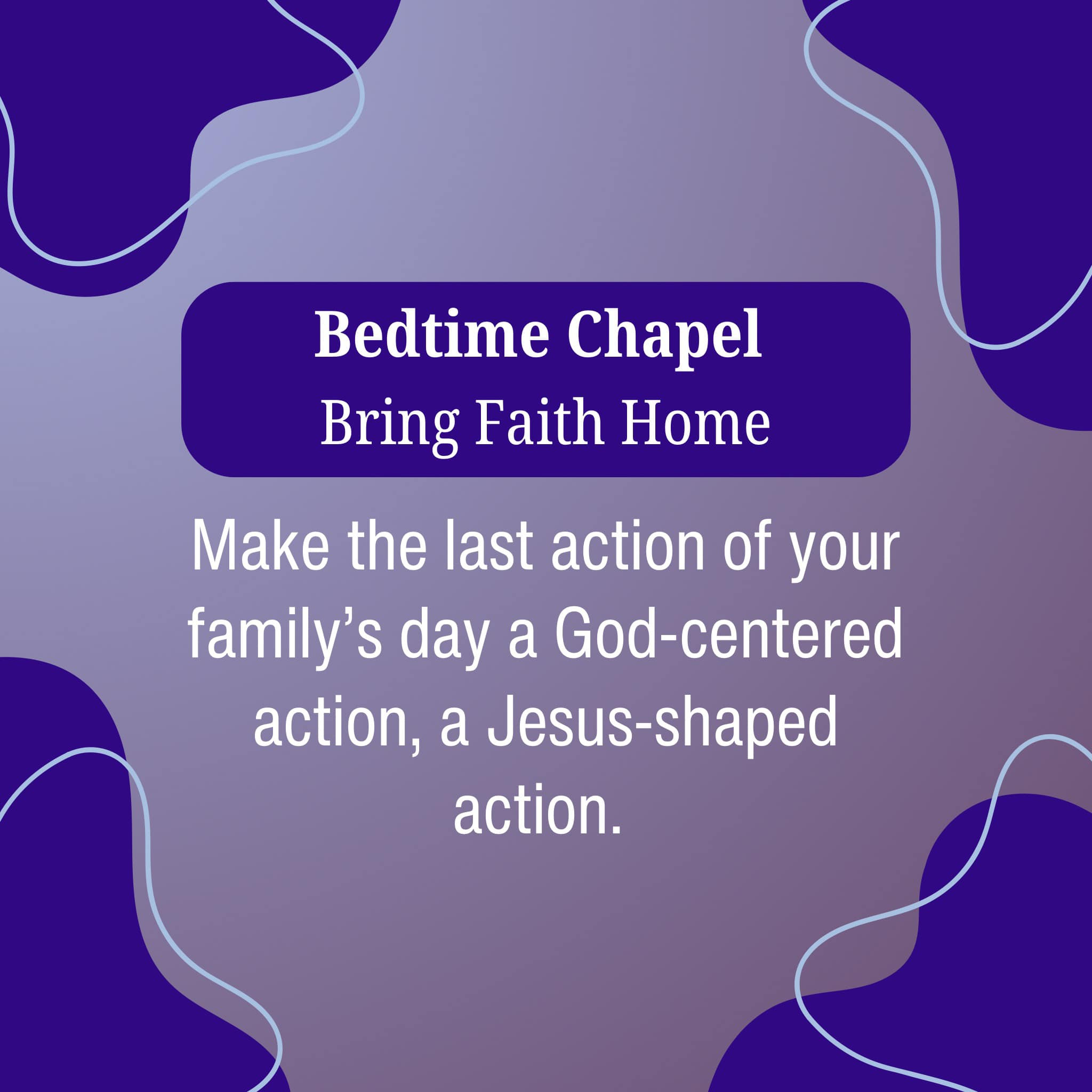 Bedtime Chapel
Bring Faith Home

Make the last action of your family’s day a God-centered action, a Jesus-shaped action.